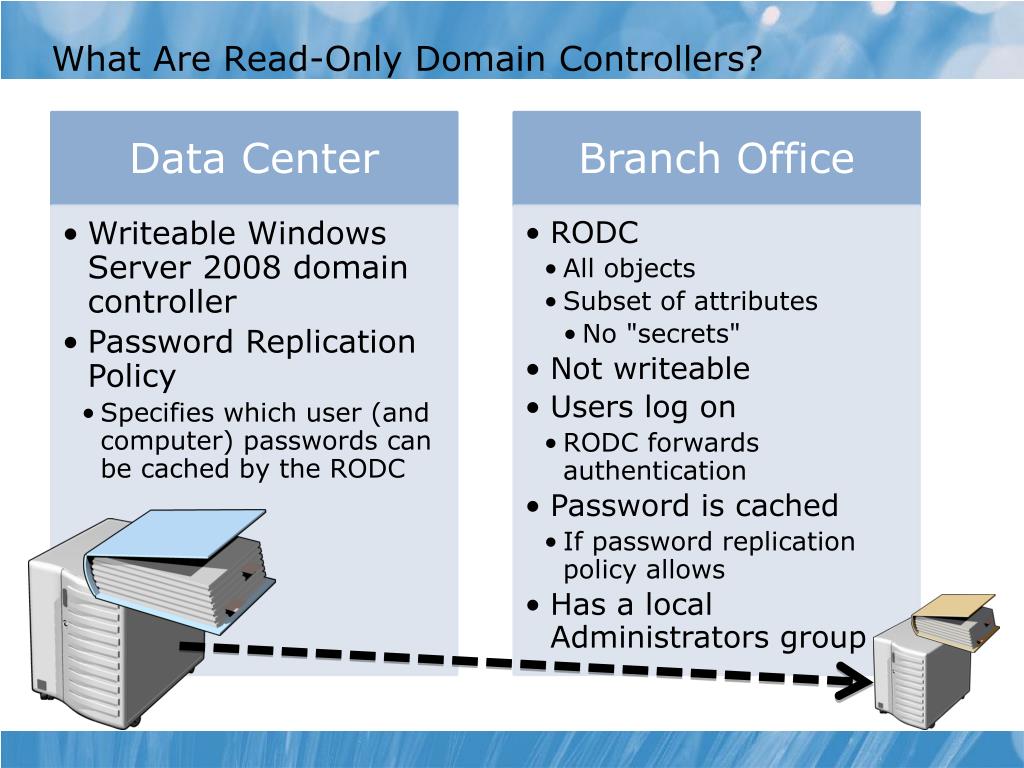 What Are Read-Only Domain Controllers?

Data Center

• Writeable Windows Server 2008 domain controller
• Password Replication Policy
  • Specifies which user (and computer) passwords can be cached by the RODC

Branch Office

• RODC
  • All objects
  • Subset of attributes
    • No "secrets"
• Not writeable
• Users log on
  • RODC forwards authentication
• Password is cached
  • If password replication policy allows
• Has a local Administrators group